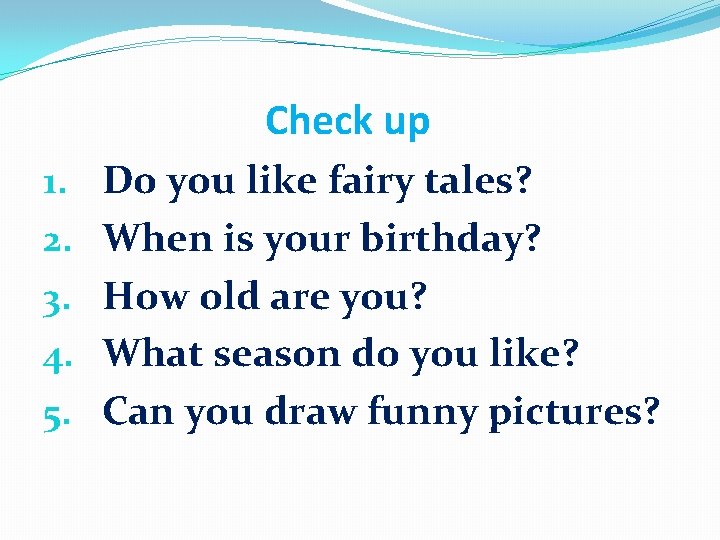 Check up

1. Do you like fairy tales?
2. When is your birthday?
3. How old are you?
4. What season do you like?
5. Can you draw funny pictures?